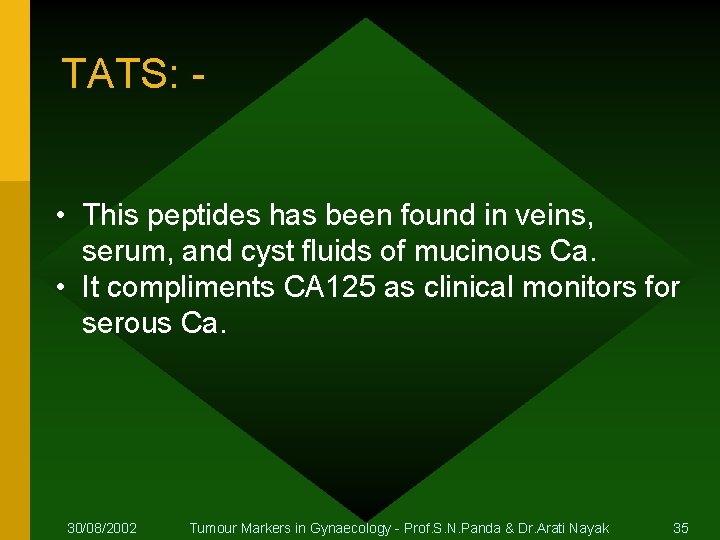 TATS: -

• This peptides has been found in veins, serum, and cyst fluids of mucinous Ca.
• It compliments CA125 as clinical monitors for serous Ca.

30/08/2002 Tumour Markers in Gynaecology - Prof.S.N.Panda & Dr.Arati Nayak 35